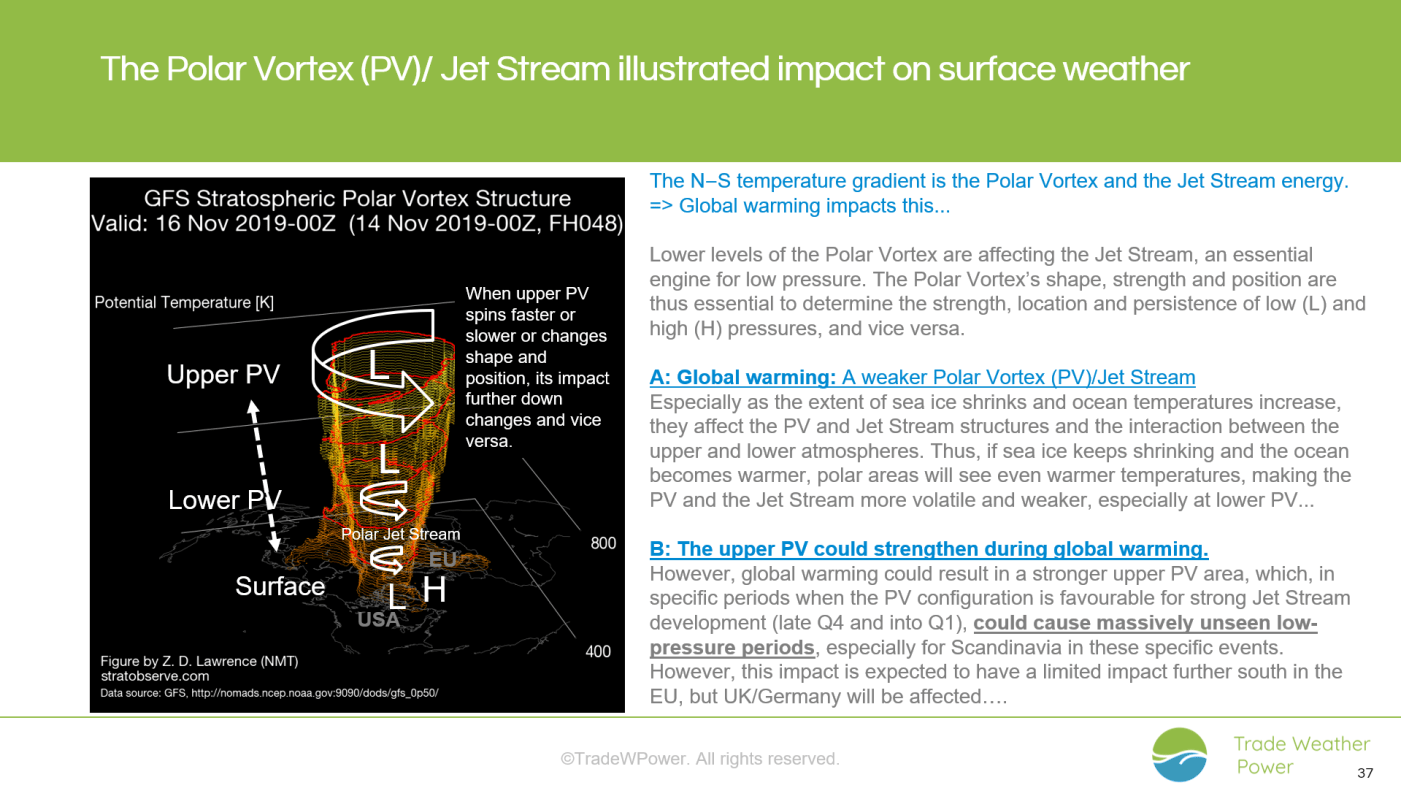 The Polar Vortex (PV)/ Jet Stream illustrated impact on surface weather

GFS Stratospheric Polar Vortex Structure
Valid: 16 Nov 2019-00Z (14 Nov 2019-00Z, FH048)

Potential Temperature [K]

When upper PV spins faster or slower or changes shape and position, its impact further down changes and vice versa.

Upper PV

L

L

Lower PV

Polar Jet Stream

EU

Surface

L H

USA

800

400

Figure by Z. D. Lawrence (NMT)
stratobserve.com
Data source: GFS, http://nomads.ncep.noaa.gov:9090/dods/gfs_0p50/

The N–S temperature gradient is the Polar Vortex and the Jet Stream energy. => Global warming impacts this...

Lower levels of the Polar Vortex are affecting the Jet Stream, an essential engine for low pressure. The Polar Vortex's shape, strength and position are thus essential to determine the strength, location and persistence of low (L) and high (H) pressures, and vice versa.

A: Global warming: A weaker Polar Vortex (PV)/Jet Stream
Especially as the extent of sea ice shrinks and ocean temperatures increase, they affect the PV and Jet Stream structures and the interaction between the upper and lower atmospheres. Thus, if sea ice keeps shrinking and the ocean becomes warmer, polar areas will see even warmer temperatures, making the PV and the Jet Stream more volatile and weaker, especially at lower PV...

B: The upper PV could strengthen during global warming.
However, global warming could result in a stronger upper PV area, which, in specific periods when the PV configuration is favourable for strong Jet Stream development (late Q4 and into Q1), could cause massively unseen low-pressure periods, especially for Scandinavia in these specific events. However, this impact is expected to have a limited impact further south in the EU, but UK/Germany will be affected….

©TradeWPower. All rights reserved.

Trade Weather Power

37